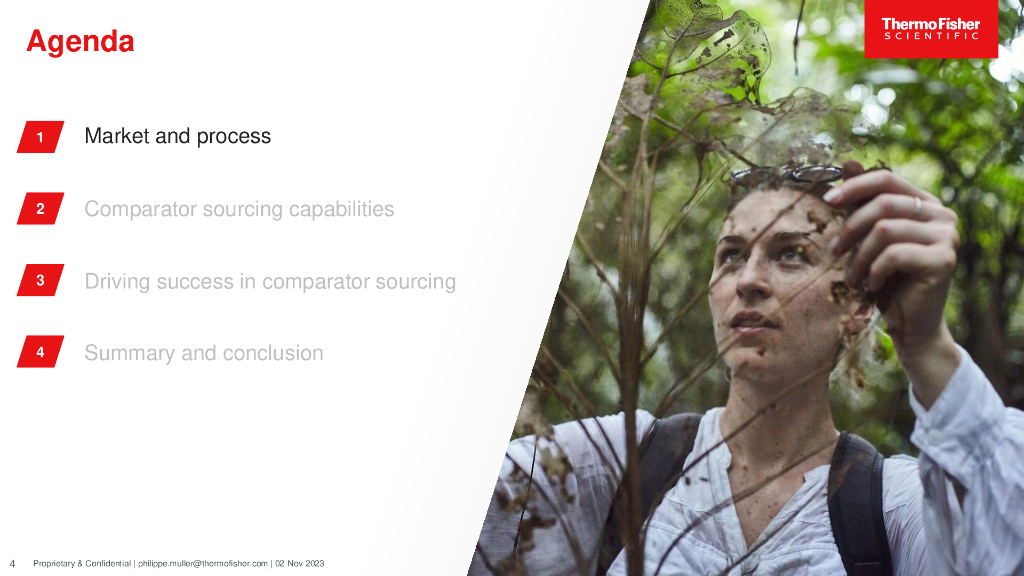 Agenda

ThermoFisher SCIENTIFIC

1 Market and process

2 Comparator sourcing capabilities

3 Driving success in comparator sourcing

4 Summary and conclusion

4 Proprietary & Confidential | philippe.muller@thermofisher.com | 02 Nov 2023